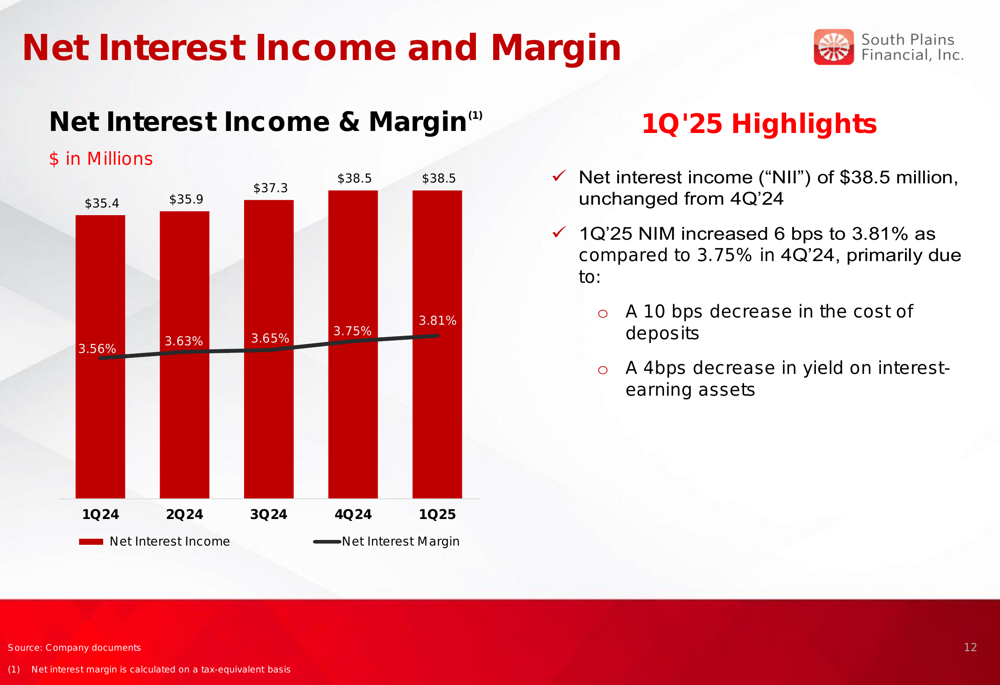 Net Interest Income and Margin

South Plains Financial, Inc.

Net Interest Income & Margin$^{(1)}$

$ in Millions

$35.4 $35.9 $37.3 $38.5 $38.5

3.56% 3.63% 3.65% 3.75% 3.81%

1Q24 2Q24 3Q24 4Q24 1Q25

Net Interest Income Net Interest Margin

1Q'25 Highlights

✓ Net interest income (“NII”) of $38.5 million, unchanged from 4Q’24

✓ 1Q’25 NIM increased 6 bps to 3.81% as compared to 3.75% in 4Q’24, primarily due to:

o A 10 bps decrease in the cost of deposits

o A 4bps decrease in yield on interest-earning assets

Source: Company documents

(1) Net interest margin is calculated on a tax-equivalent basis

12